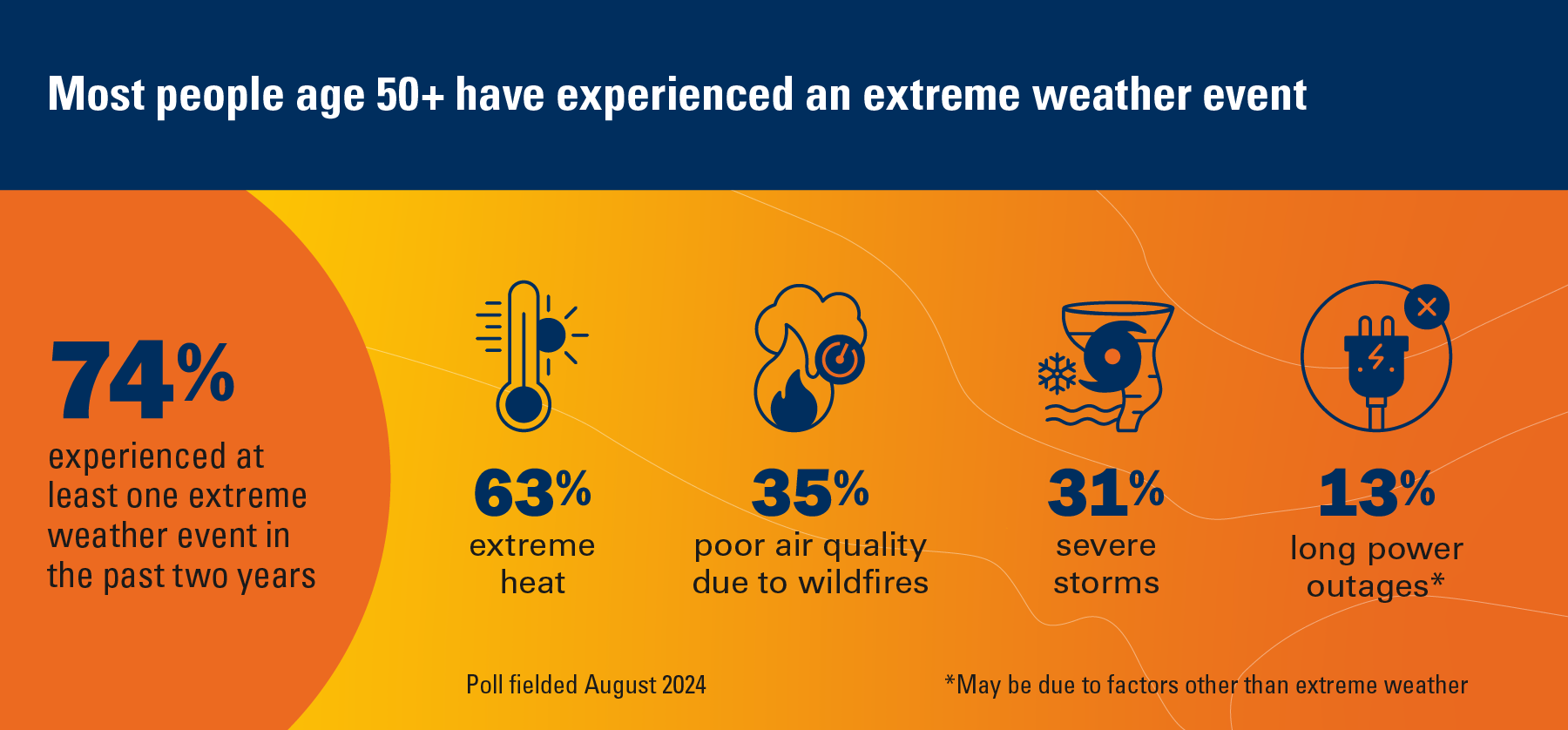 Most people age 50+ have experienced an extreme weather event

74%
experienced at least one extreme weather event in the past two years

63%
extreme heat

35%
poor air quality due to wildfires

31%
severe storms

13%
long power outages*

Poll fielded August 2024

*May be due to factors other than extreme weather